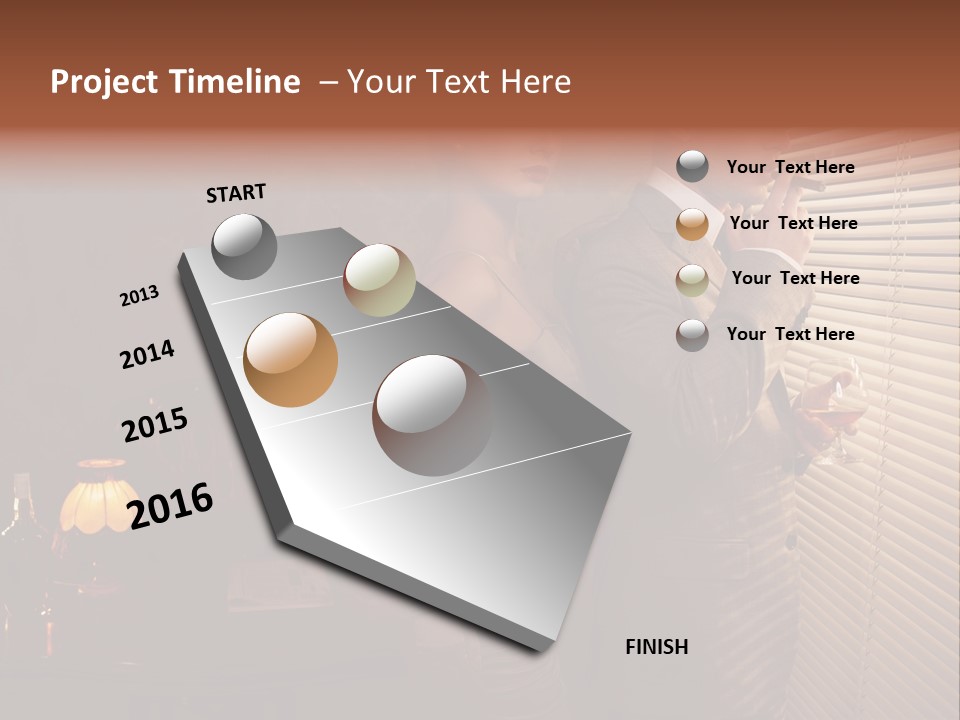 Project Timeline – Your Text Here

START

2013

2014

2015

2016

FINISH

Your Text Here

Your Text Here

Your Text Here

Your Text Here